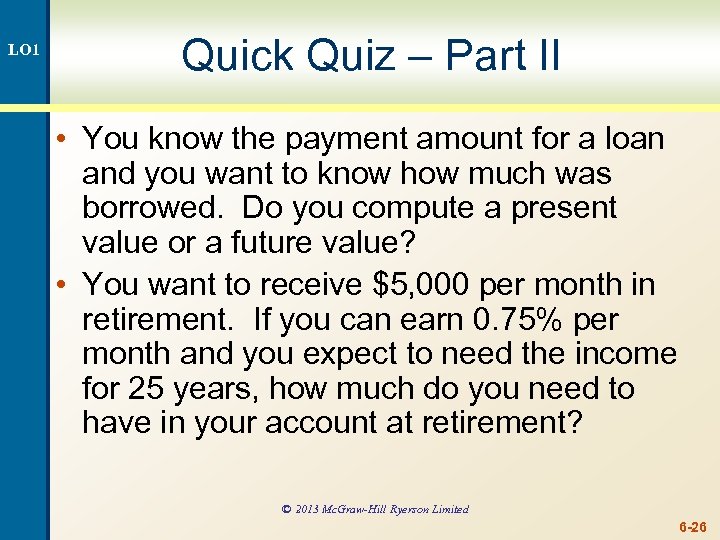 LO1

Quick Quiz – Part II

• You know the payment amount for a loan and you want to know how much was borrowed. Do you compute a present value or a future value?

• You want to receive \$5,000 per month in retirement. If you can earn 0.75% per month and you expect to need the income for 25 years, how much do you need to have in your account at retirement?

© 2013 McGraw-Hill Ryerson Limited

6-26